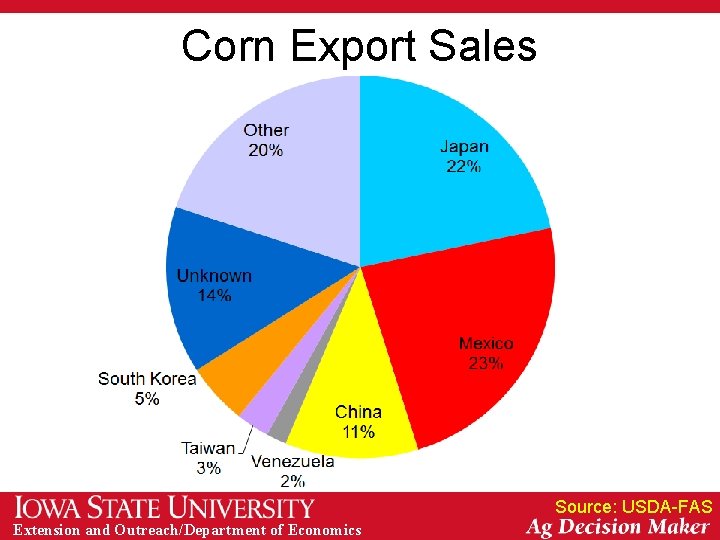 Corn Export Sales

Japan
22%

Mexico
23%

China
11%

Venezuela
2%

Taiwan
3%

South Korea
5%

Unknown
14%

Other
20%

IOWA STATE UNIVERSITY
Extension and Outreach/Department of Economics

Source: USDA-FAS
Ag Decision Maker